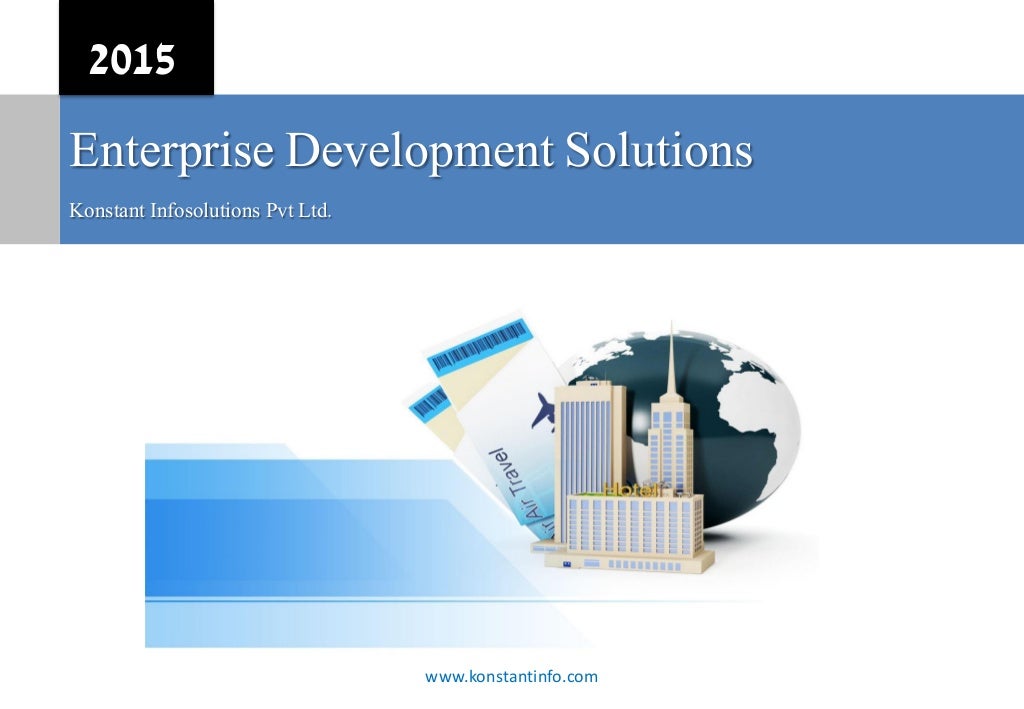 2015

Enterprise Development Solutions

Konstant Infosolutions Pvt Ltd.

Air Travel

Hotel

www.konstantinfo.com